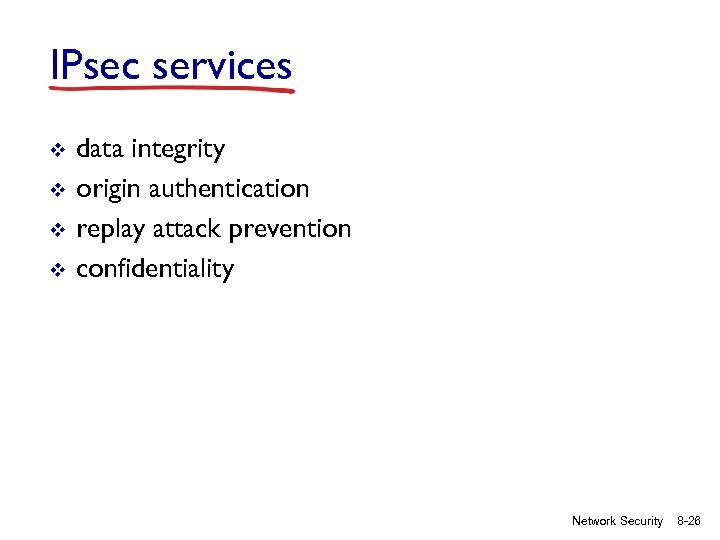 IPsec services

❖ data integrity
❖ origin authentication
❖ replay attack prevention
❖ confidentiality

Network Security 8-26